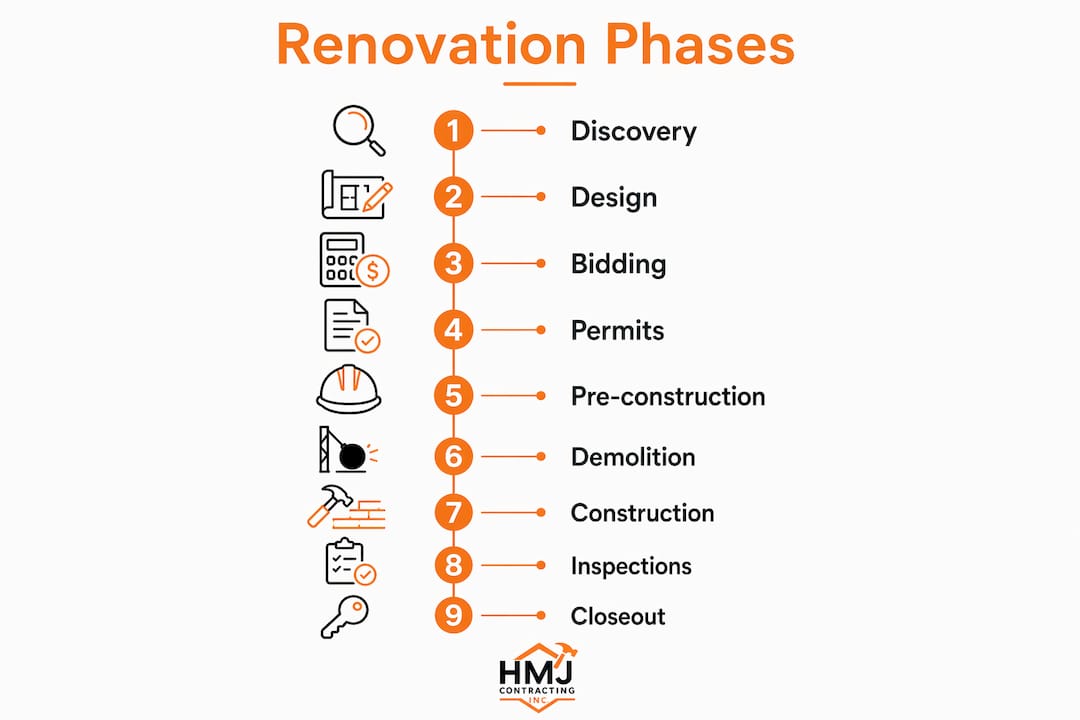 Renovation Phases

1 Discovery
2 Design
3 Bidding
4 Permits
5 Pre-construction
6 Demolition
7 Construction
8 Inspections
9 Closeout

HMJ
CONTRACTING
INC